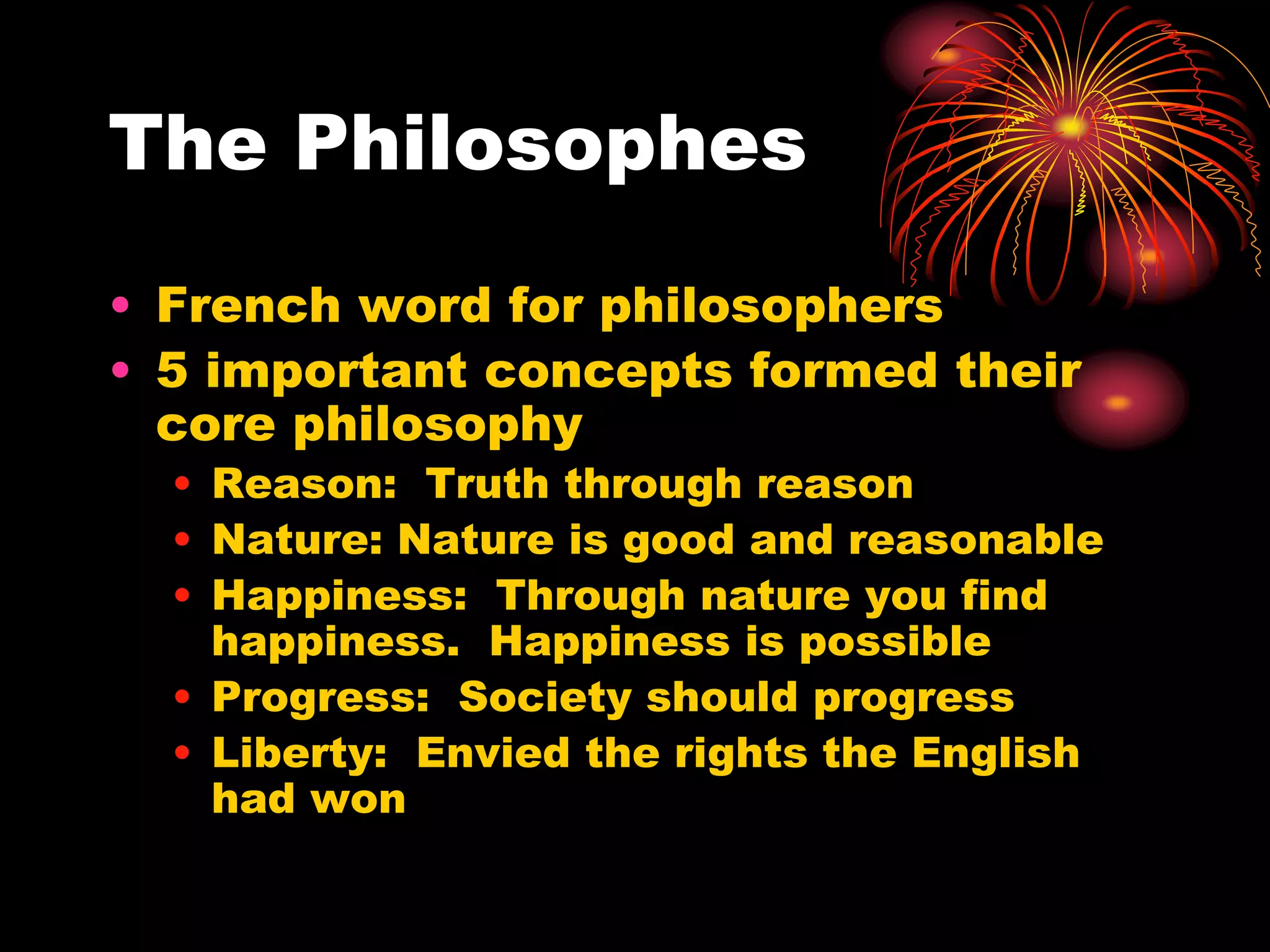 The Philosophes

• French word for philosophers
• 5 important concepts formed their core philosophy
  • Reason: Truth through reason
  • Nature: Nature is good and reasonable
  • Happiness: Through nature you find happiness. Happiness is possible
  • Progress: Society should progress
  • Liberty: Envied the rights the English had won